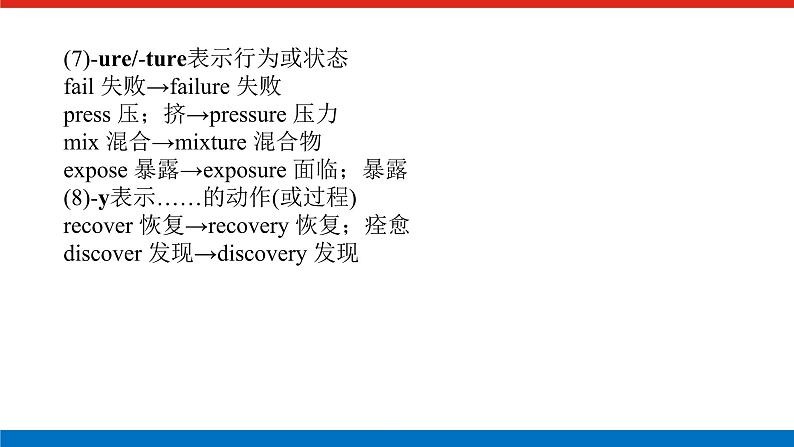 (7)-ure/-ture表示行为或状态
fail 失败→failure 失败
press 压；挤→pressure 压力
mix 混合→mixture 混合物
expose 暴露→exposure 面临；暴露
(8)-y表示……的动作(或过程)
recover 恢复→recovery 恢复；痊愈
discover 发现→discovery 发现